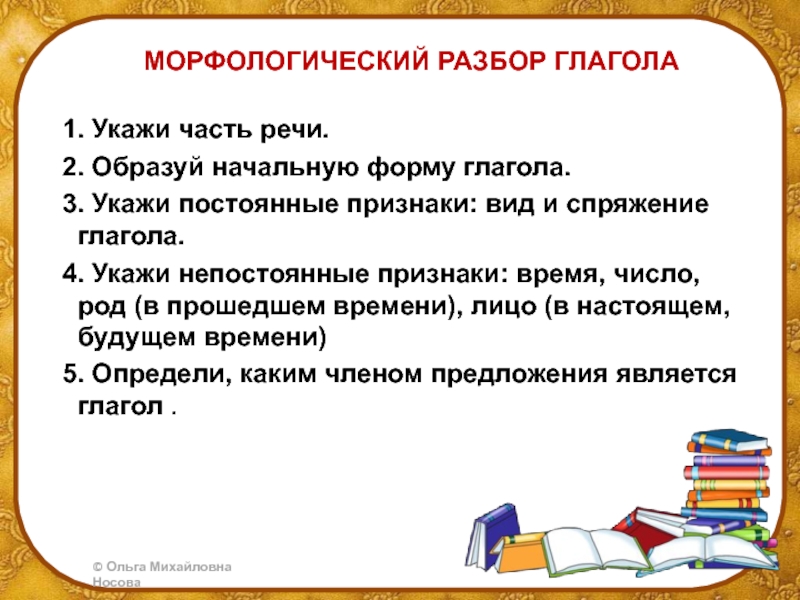 МОРФОЛОГИЧЕСКИЙ РАЗБОР ГЛАГОЛА

1. Укажи часть речи.

2. Образуй начальную форму глагола.

3. Укажи постоянные признаки: вид и спряжение глагола.

4. Укажи непостоянные признаки: время, число, род (в прошедшем времени), лицо (в настоящем, будущем времени)

5. Определи, каким членом предложения является глагол .

© Ольга Михайловна Носова